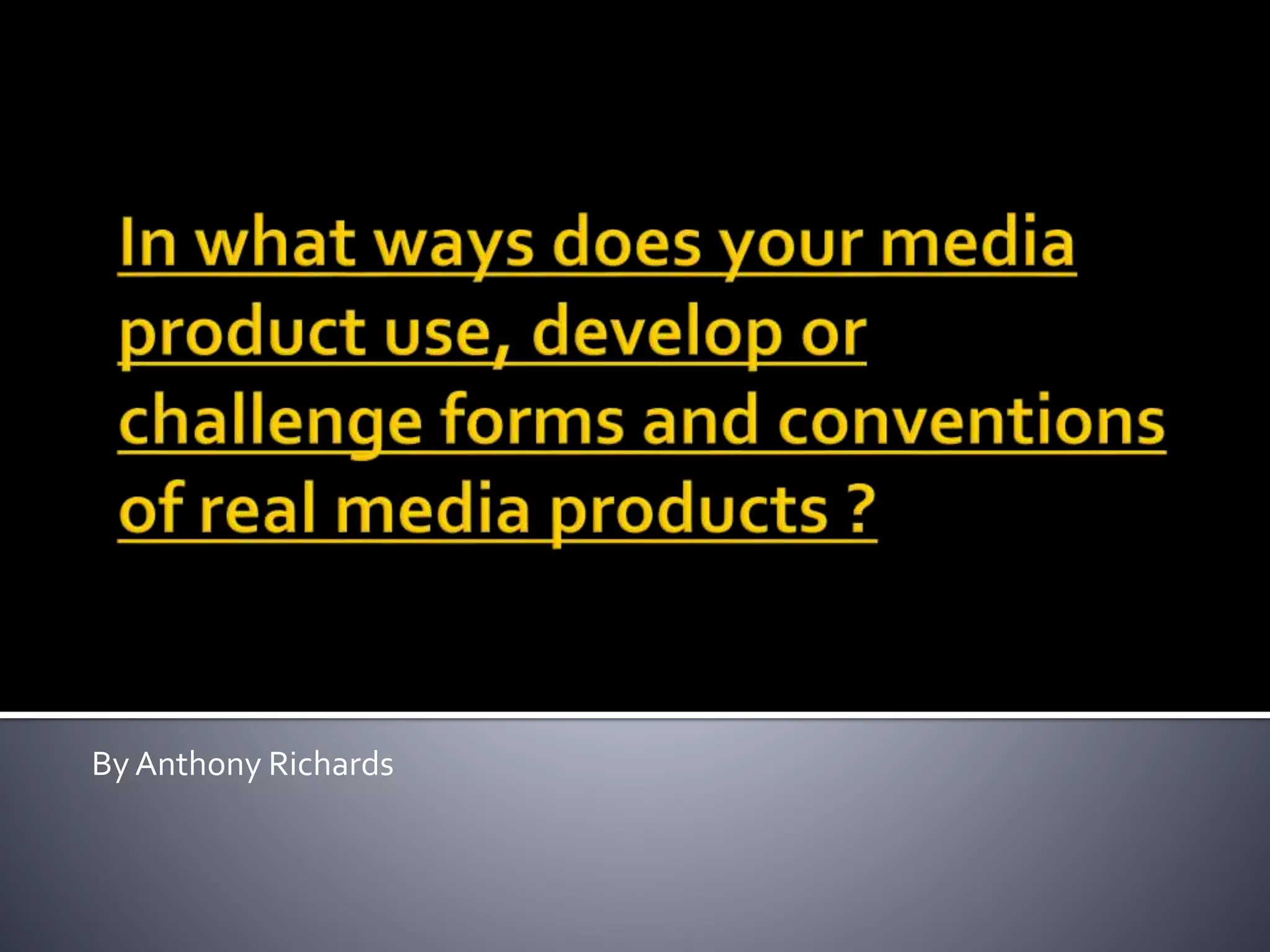 In what ways does your media product use, develop or challenge forms and conventions of real media products ?

By Anthony Richards